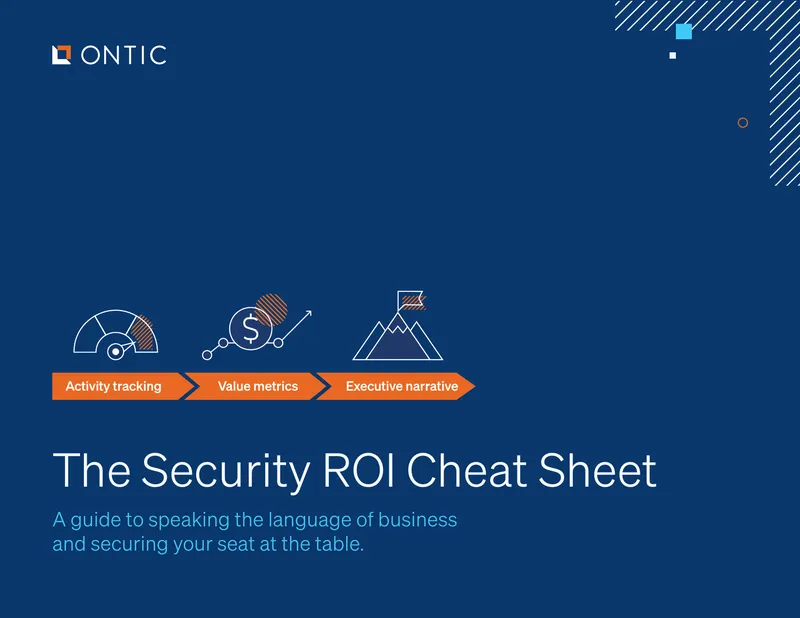 ONTIC

$

Activity tracking

Value metrics

Executive narrative

The Security ROI Cheat Sheet

A guide to speaking the language of business and securing your seat at the table.